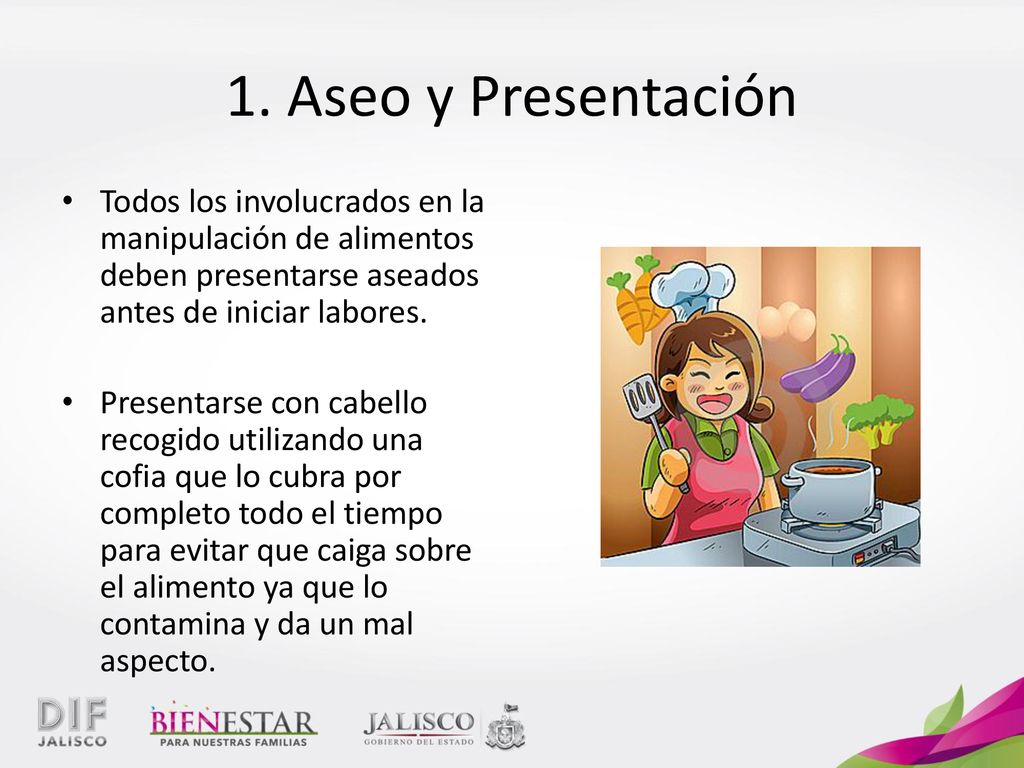 1. Aseo y Presentación

• Todos los involucrados en la manipulación de alimentos deben presentarse aseados antes de iniciar labores.

• Presentarse con cabello recogido utilizando una cofia que lo cubra por completo todo el tiempo para evitar que caiga sobre el alimento ya que lo contamina y da un mal aspecto.

DIF JALISCO

BIENESTAR PARA NUESTRAS FAMILIAS

JALISCO GOBIERNO DEL ESTADO